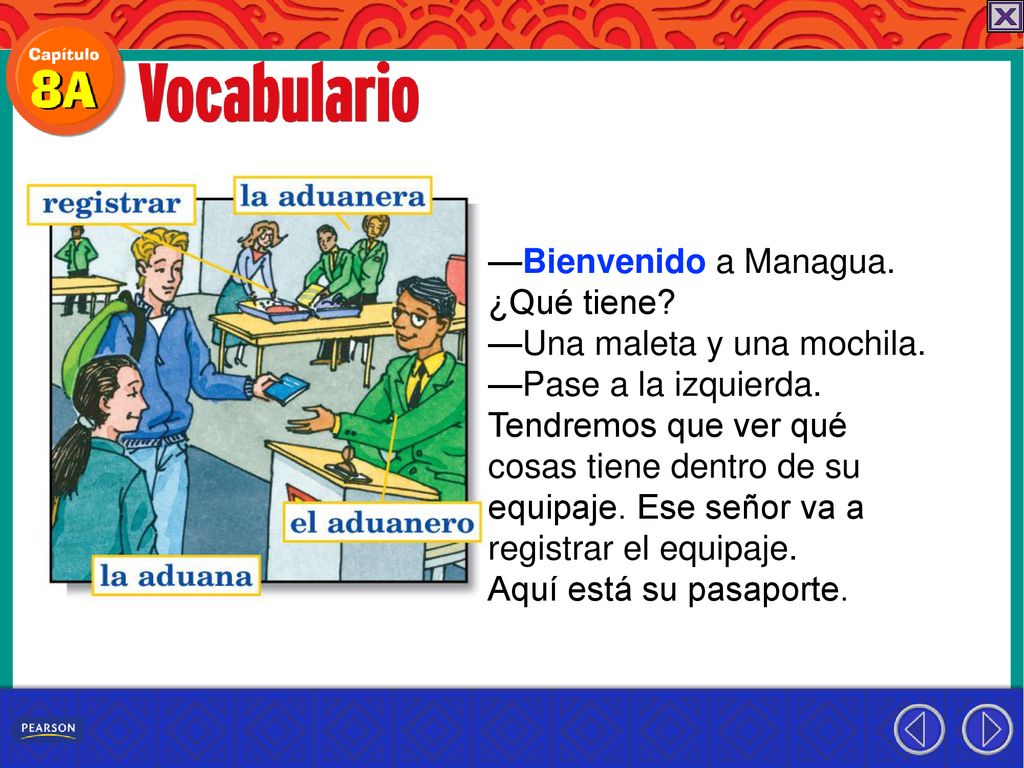 Capítulo
8A
Vocabulario

registrar
la aduanera
el aduanero
la aduana

—Bienvenido a Managua. ¿Qué tiene?
—Una maleta y una mochila.
—Pase a la izquierda. Tendremos que ver qué cosas tiene dentro de su equipaje. Ese señor va a registrar el equipaje. Aquí está su pasaporte.

PEARSON